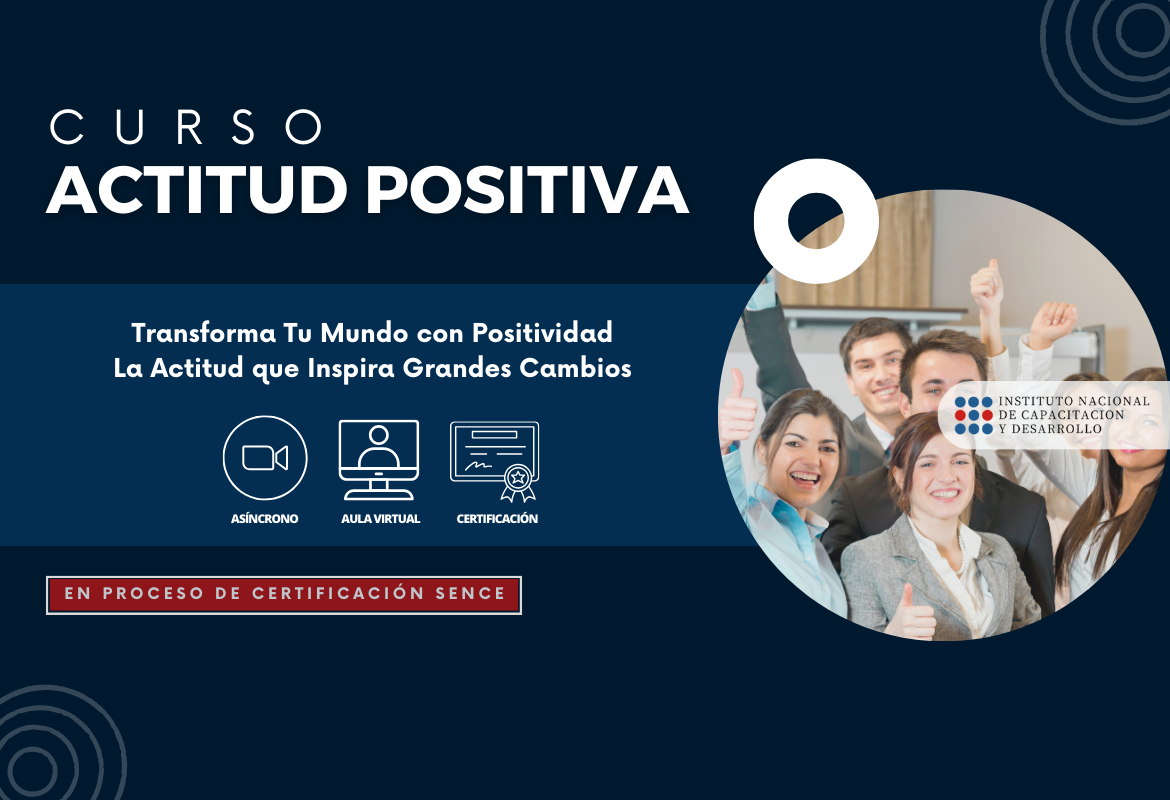 CURSO
ACTITUD POSITIVA

Transforma Tu Mundo con Positividad
La Actitud que Inspira Grandes Cambios

ASÍNCRONO
AULA VIRTUAL
CERTIFICACIÓN

EN PROCESO DE CERTIFICACIÓN SENCE

INSTITUTO NACIONAL
DE CAPACITACION
Y DESARROLLO